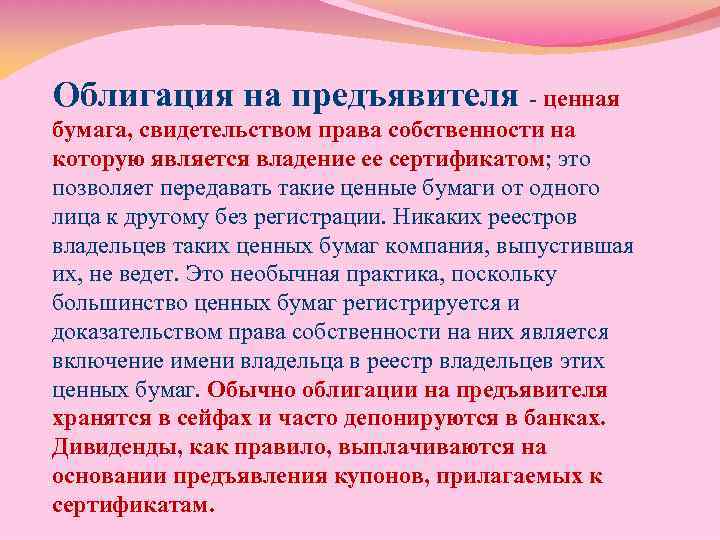 Облигация на предъявителя - ценная бумага, свидетельством права собственности на которую является владение ее сертификатом; это позволяет передавать такие ценные бумаги от одного лица к другому без регистрации. Никаких реестров владельцев таких ценных бумаг компания, выпустившая их, не ведет. Это необычная практика, поскольку большинство ценных бумаг регистрируется и доказательством права собственности на них является включение имени владельца в реестр владельцев этих ценных бумаг. Обычно облигации на предъявителя хранятся в сейфах и часто депонируются в банках. Дивиденды, как правило, выплачиваются на основании предъявления купонов, прилагаемых к сертификатам.